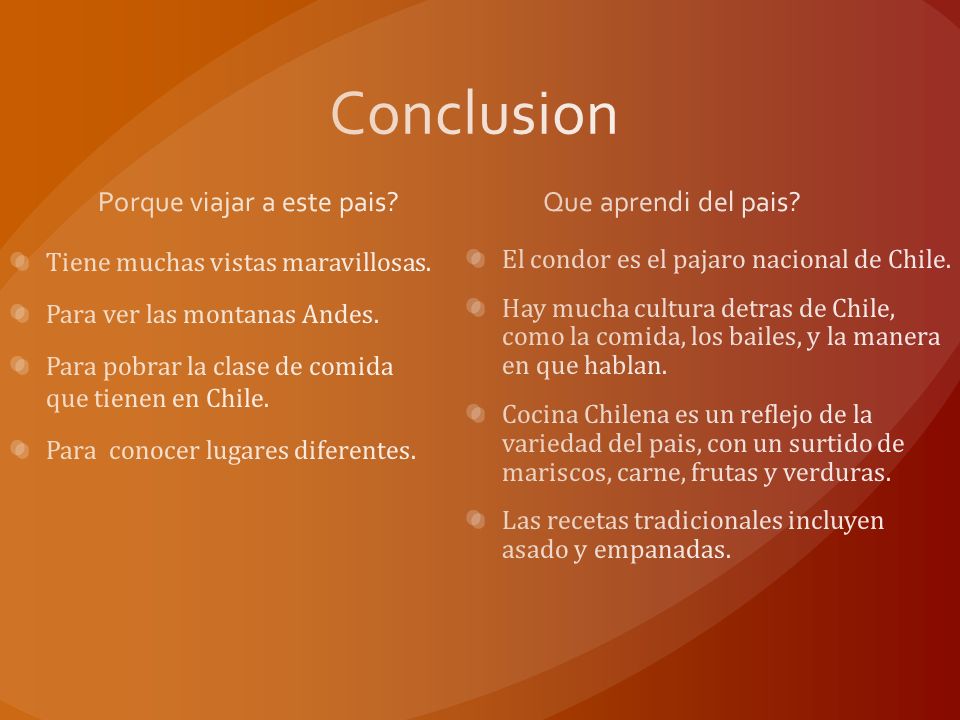 Conclusion

Porque viajar a este pais?

Tiene muchas vistas maravillosas.

Para ver las montanas Andes.

Para pobrar la clase de comida que tienen en Chile.

Para  conocer lugares diferentes.

Que aprendi del pais?

El condor es el pajaro nacional de Chile.

Hay mucha cultura detras de Chile, como la comida, los bailes, y la manera en que hablan.

Cocina Chilena es un reflejo de la variedad del pais, con un surtido de mariscos, carne, frutas y verduras.

Las recetas tradicionales incluyen asado y empanadas.